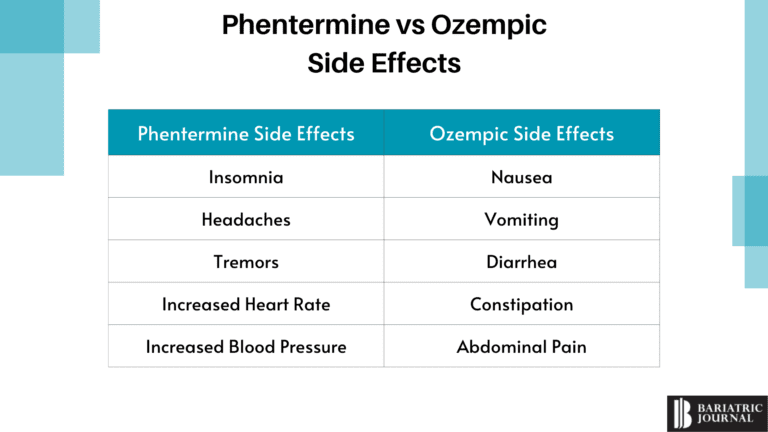 Phentermine vs Ozempic Side Effects

| Phentermine Side Effects | Ozempic Side Effects |
|---|---|
| Insomnia | Nausea |
| Headaches | Vomiting |
| Tremors | Diarrhea |
| Increased Heart Rate | Constipation |
| Increased Blood Pressure | Abdominal Pain |

BARIATRIC JOURNAL